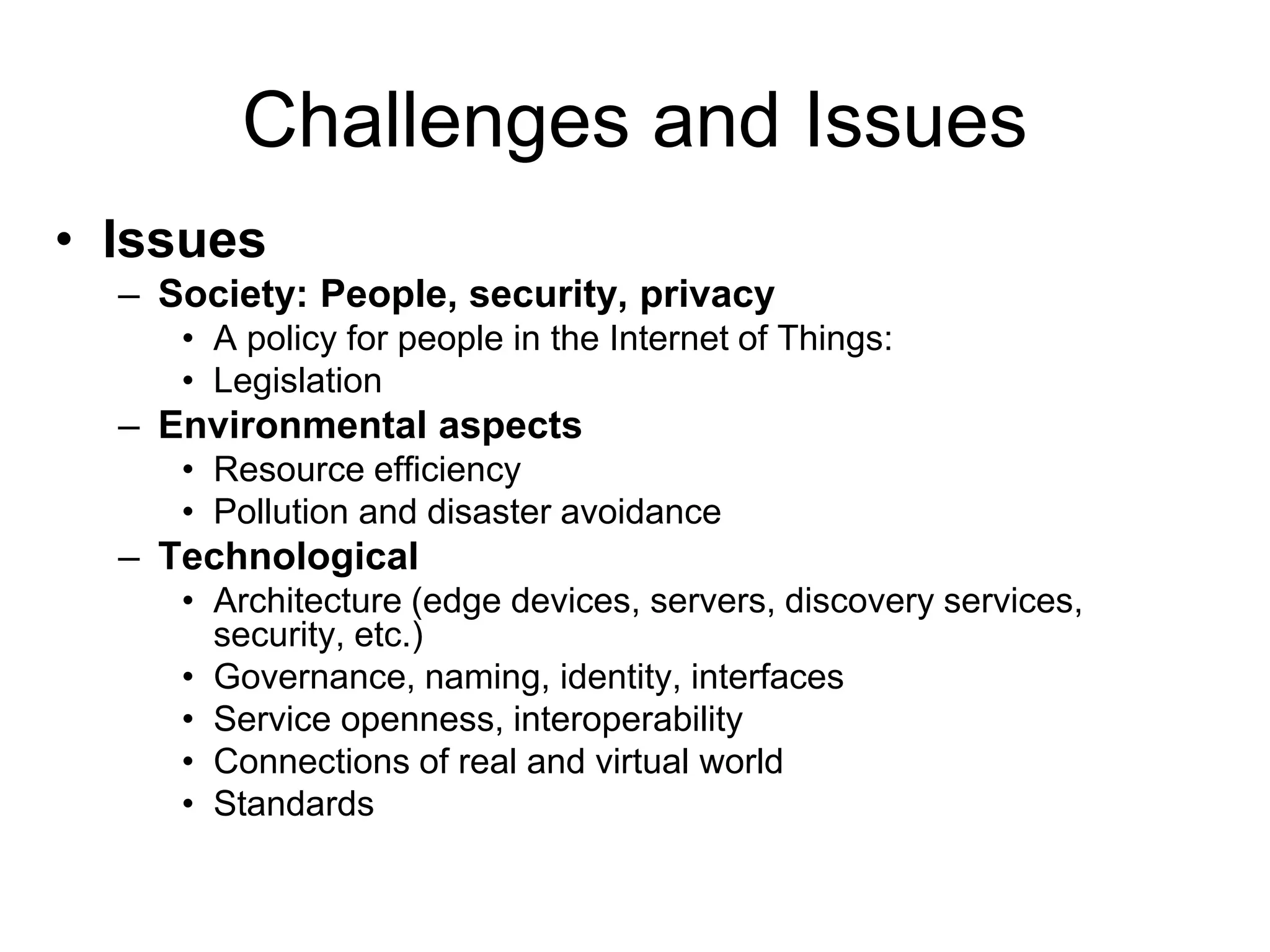 Challenges and Issues

• Issues
– Society: People, security, privacy
• A policy for people in the Internet of Things:
• Legislation
– Environmental aspects
• Resource efficiency
• Pollution and disaster avoidance
– Technological
• Architecture (edge devices, servers, discovery services, security, etc.)
• Governance, naming, identity, interfaces
• Service openness, interoperability
• Connections of real and virtual world
• Standards